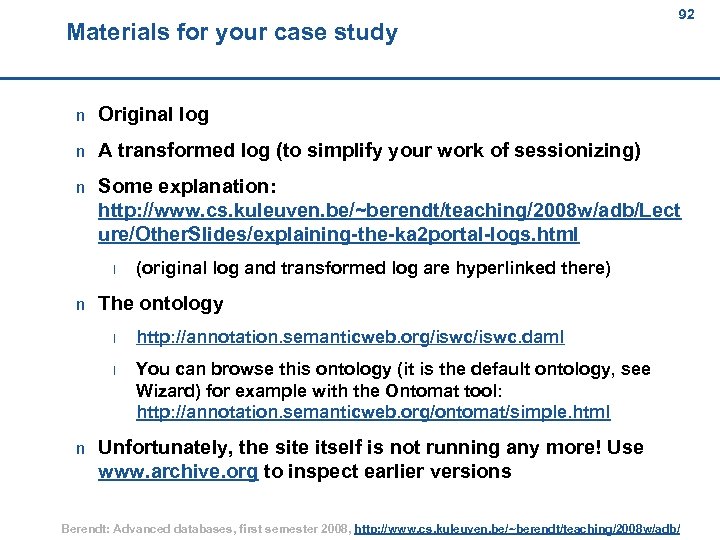 92

Materials for your case study

n Original log

n A transformed log (to simplify your work of sessionizing)

n Some explanation: http://www.cs.kuleuven.be/~berendt/teaching/2008w/adb/Lecture/OtherSlides/explaining-the-ka2portal-logs.html

l (original log and transformed log are hyperlinked there)

n The ontology

l http://annotation.semanticweb.org/iswc/iswc.daml

l You can browse this ontology (it is the default ontology, see Wizard) for example with the Ontomat tool: http://annotation.semanticweb.org/ontomat/simple.html

n Unfortunately, the site itself is not running any more! Use www.archive.org to inspect earlier versions

Berendt: Advanced databases, first semester 2008, http://www.cs.kuleuven.be/~berendt/teaching/2008w/adb/